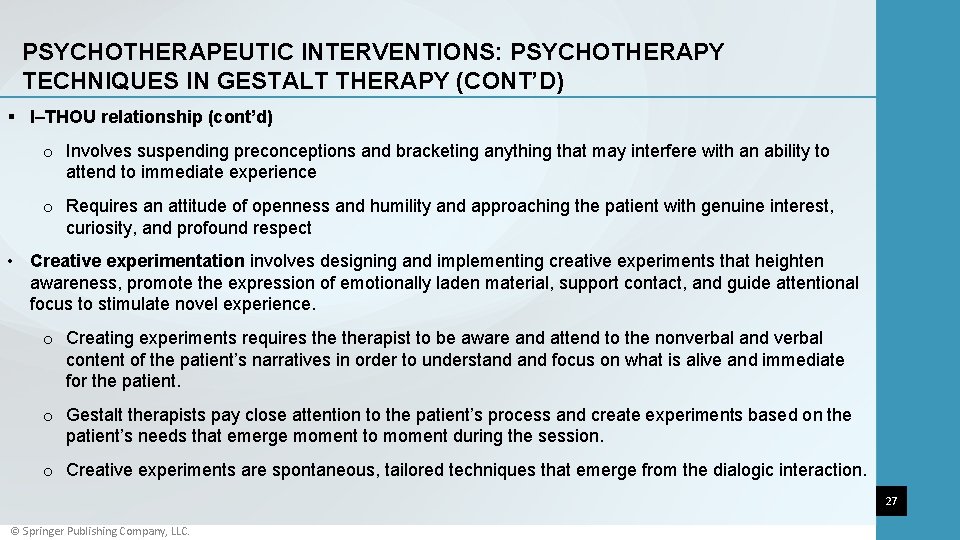 PSYCHOTHERAPEUTIC INTERVENTIONS: PSYCHOTHERAPY TECHNIQUES IN GESTALT THERAPY (CONT'D)

▪ I–THOU relationship (cont'd)

o Involves suspending preconceptions and bracketing anything that may interfere with an ability to attend to immediate experience

o Requires an attitude of openness and humility and approaching the patient with genuine interest, curiosity, and profound respect

• Creative experimentation involves designing and implementing creative experiments that heighten awareness, promote the expression of emotionally laden material, support contact, and guide attentional focus to stimulate novel experience.

o Creating experiments requires the therapist to be aware and attend to the nonverbal and verbal content of the patient's narratives in order to understand and focus on what is alive and immediate for the patient.

o Gestalt therapists pay close attention to the patient's process and create experiments based on the patient's needs that emerge moment to moment during the session.

o Creative experiments are spontaneous, tailored techniques that emerge from the dialogic interaction.

27

© Springer Publishing Company, LLC.